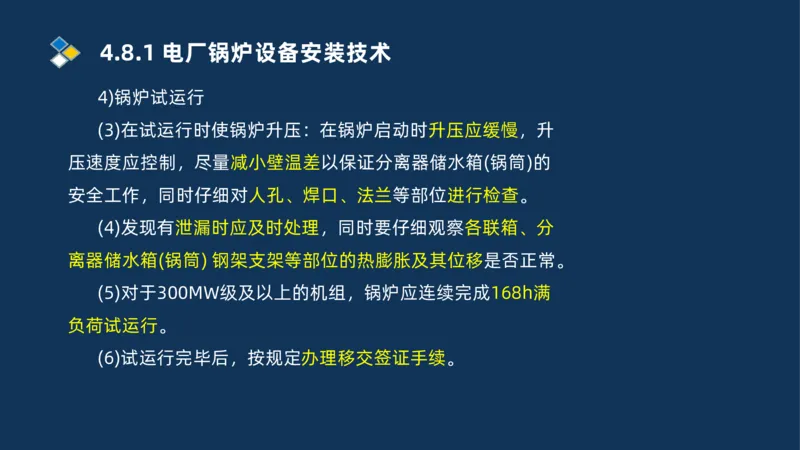 4.8.1 电厂锅炉设备安装技术

4)锅炉试运行

(3)在试运行时使锅炉升压：在锅炉启动时升压应缓慢，升压速度应控制，尽量减小壁温差以保证分离器储水箱(锅筒)的安全工作，同时仔细对人孔、焊口、法兰等部位进行检查。

(4)发现有泄漏时应及时处理，同时要仔细观察各联箱、分离器储水箱(锅筒) 钢架支架等部位的热膨胀及其位移是否正常。

(5)对于300MW级及以上的机组，锅炉应连续完成168h满负荷试运行。

(6)试运行完毕后，按规定办理移交签证手续。